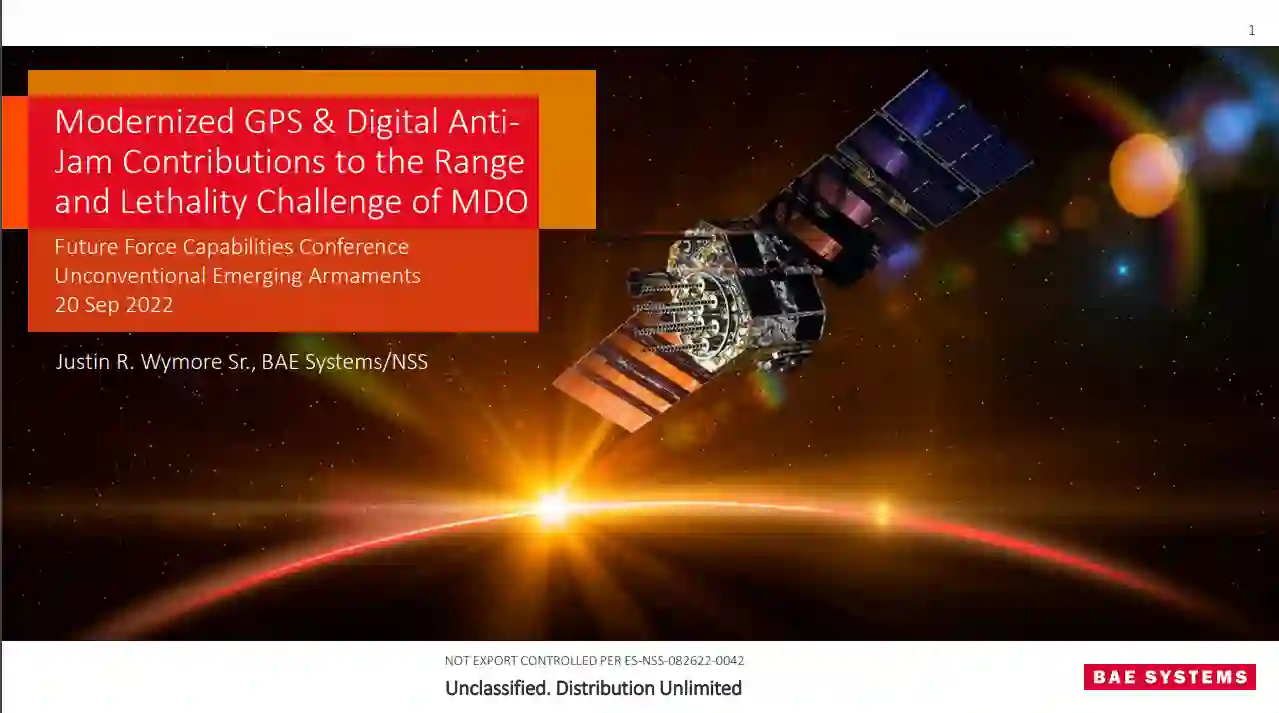 1

Modernized GPS & Digital Anti-Jam Contributions to the Range and Lethality Challenge of MDO

Future Force Capabilities Conference
Unconventional Emerging Armaments
20 Sep 2022

Justin R. Wymore Sr., BAE Systems/NSS

NOT EXPORT CONTROLLED PER ES-NSS-082622-0042

Unclassified. Distribution Unlimited

BAE SYSTEMS